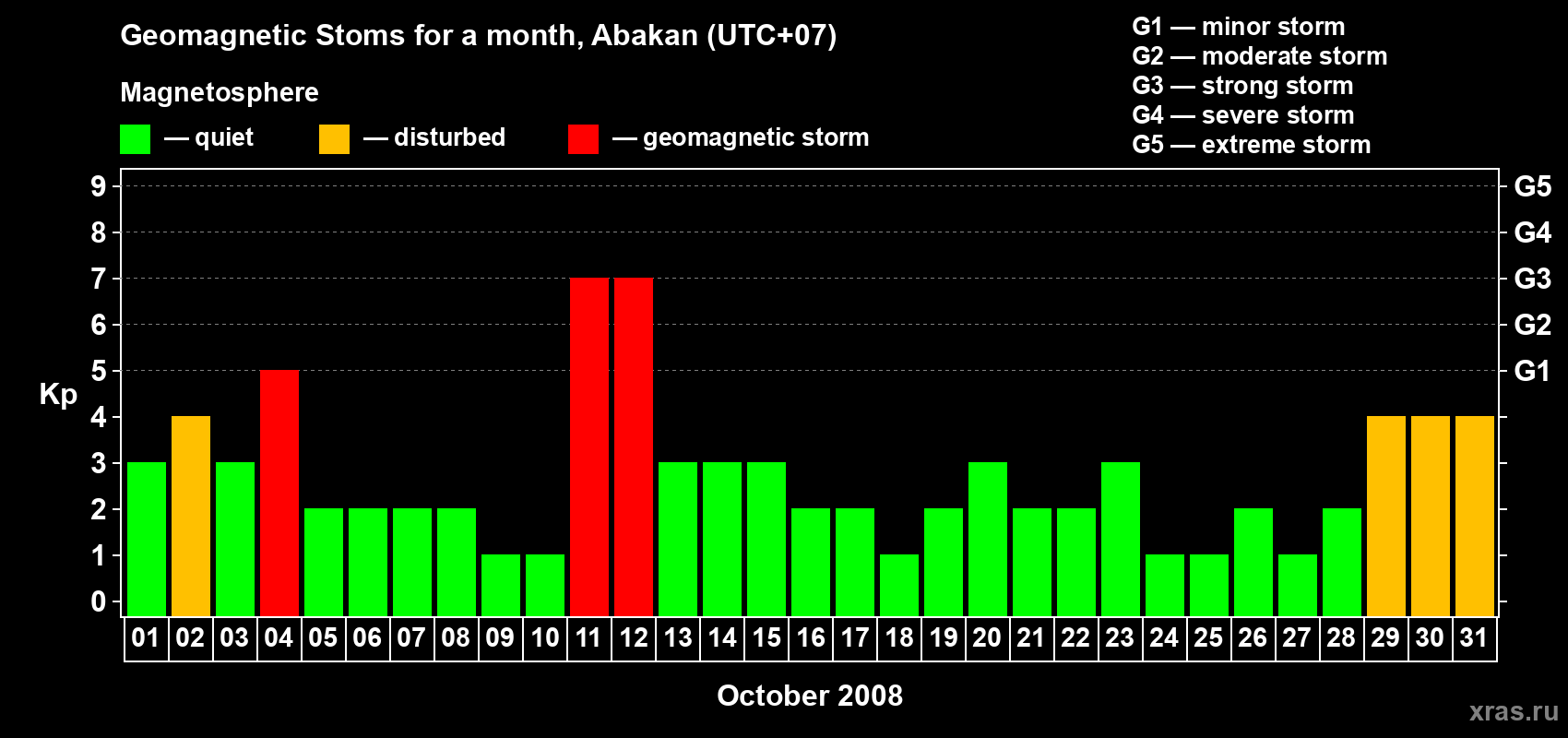 Geomagnetic Stoms for a month, Abakan (UTC+07)

Magnetosphere

— quiet — disturbed — geomagnetic storm

G1 — minor storm
G2 — moderate storm
G3 — strong storm
G4 — severe storm
G5 — extreme storm

Kp

9
8
7
6
5
4
3
2
1
0

G5
G4
G3
G2
G1

01 02 03 04 05 06 07 08 09 10 11 12 13 14 15 16 17 18 19 20 21 22 23 24 25 26 27 28 29 30 31

October 2008

xras.ru